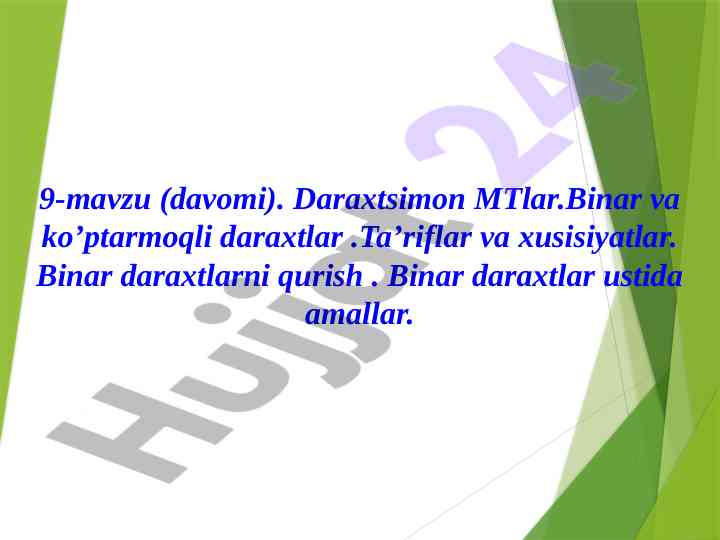 9-mavzu (davomi). Daraxtsimon MTlar.Binar va ko’ptarmoqli daraxtlar .Ta’riflar va xusisiyatlar. Binar daraxtlarni qurish . Binar daraxtlar ustida amallar.

Hujjat 24